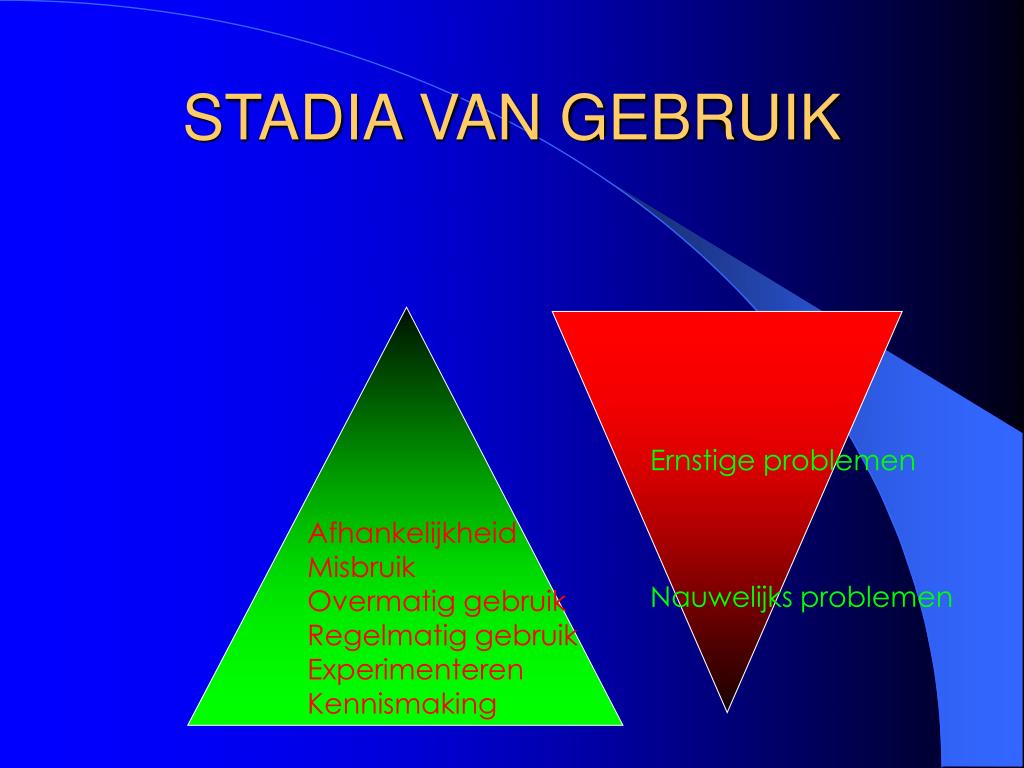 STADIA VAN GEBRUIK

Afhankelijkheid
Misbruik
Overmatig gebruik
Regelmatig gebruik
Experimenteren
Kennismaking

Ernstige problemen

Nauwelijks problemen